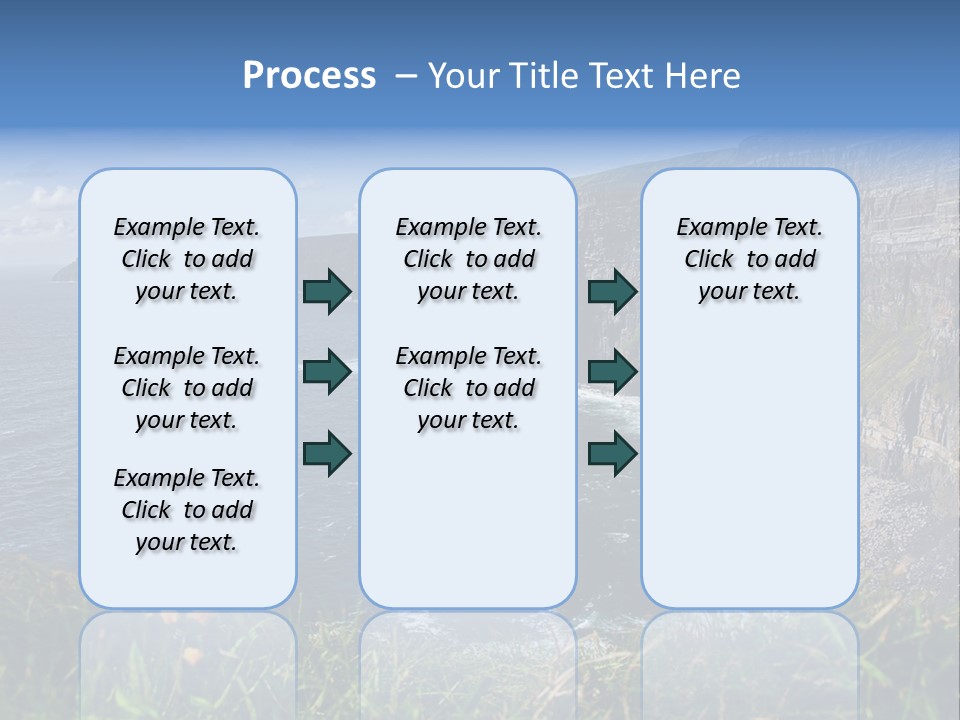 Process – Your Title Text Here

Example Text. Click to add your text.

Example Text. Click to add your text.

Example Text. Click to add your text.

Example Text. Click to add your text.

Example Text. Click to add your text.

Example Text. Click to add your text.